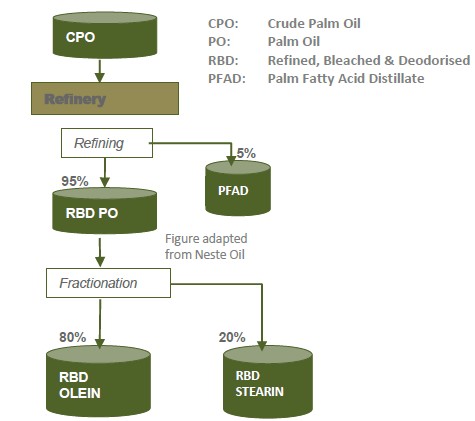 CPO

CPO: Crude Palm Oil
PO: Palm Oil
RBD: Refined, Bleached & Deodorised
PFAD: Palm Fatty Acid Distillate

Refinery

Refining

5%

95%

PFAD

RBD PO

Figure adapted from Neste Oil

Fractionation

80%

20%

RBD OLEIN

RBD STEARIN